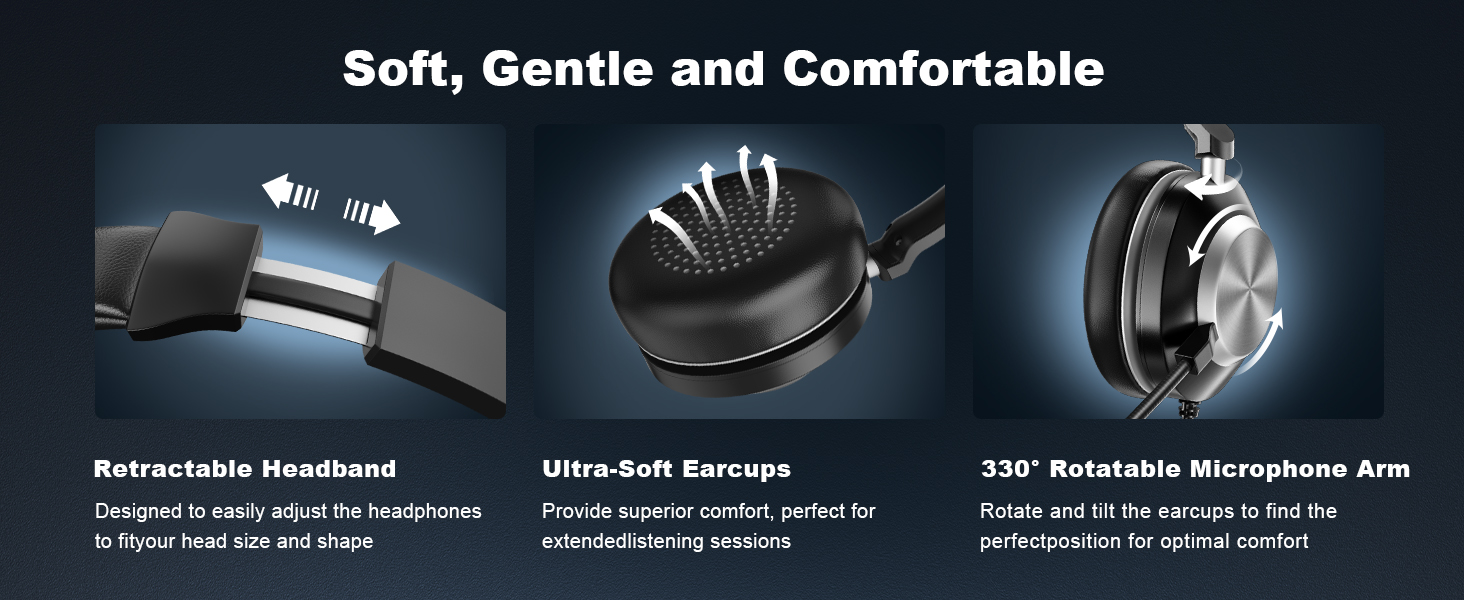 Soft, Gentle and Comfortable

Retractable Headband

Designed to easily adjust the headphones to fityour head size and shape

Ultra-Soft Earcups

Provide superior comfort, perfect for extendedlistening sessions

330° Rotatable Microphone Arm

Rotate and tilt the earcups to find the perfectposition for optimal comfort